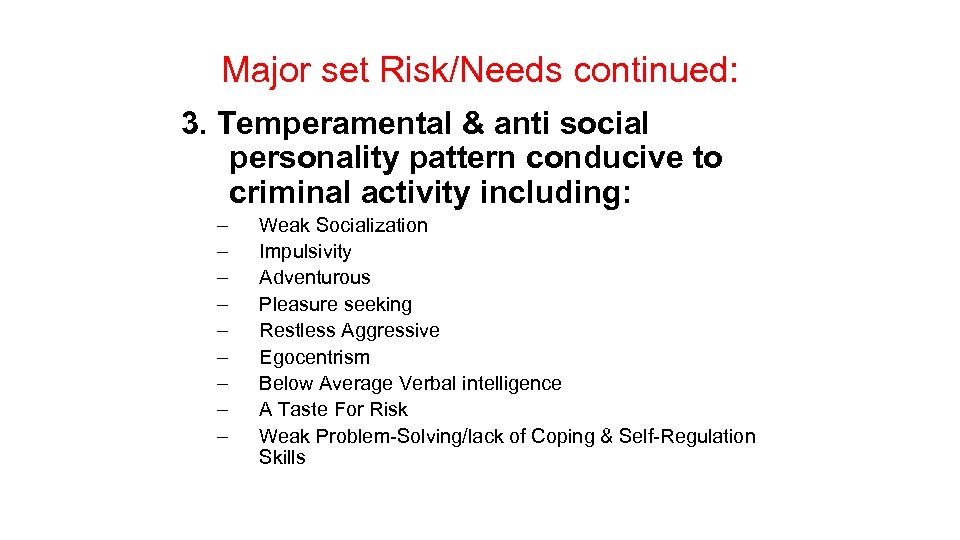 Major set Risk/Needs continued:

3. Temperamental & anti social personality pattern conducive to criminal activity including:

– Weak Socialization
– Impulsivity
– Adventurous
– Pleasure seeking
– Restless Aggressive
– Egocentrism
– Below Average Verbal intelligence
– A Taste For Risk
– Weak Problem-Solving/lack of Coping & Self-Regulation Skills